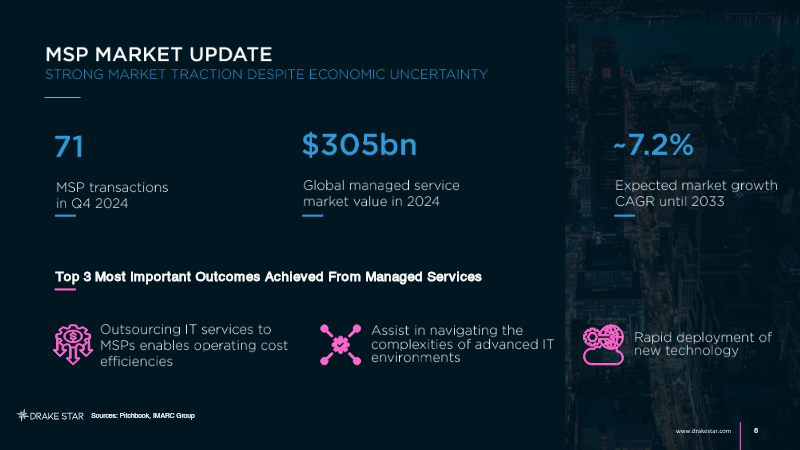 MSP MARKET UPDATE
STRONG MARKET TRACTION DESPITE ECONOMIC UNCERTAINTY

71

MSP transactions in Q4 2024

$305bn

Global managed service market value in 2024

~7.2%

Expected market growth CAGR until 2033

Top 3 Most Important Outcomes Achieved From Managed Services

Outsourcing IT services to MSPs enables operating cost efficiencies

Assist in navigating the complexities of advanced IT environments

Rapid deployment of new technology

DRAKE STAR Sources: Pitchbook, IMARC Group

www.drakestar.com 6